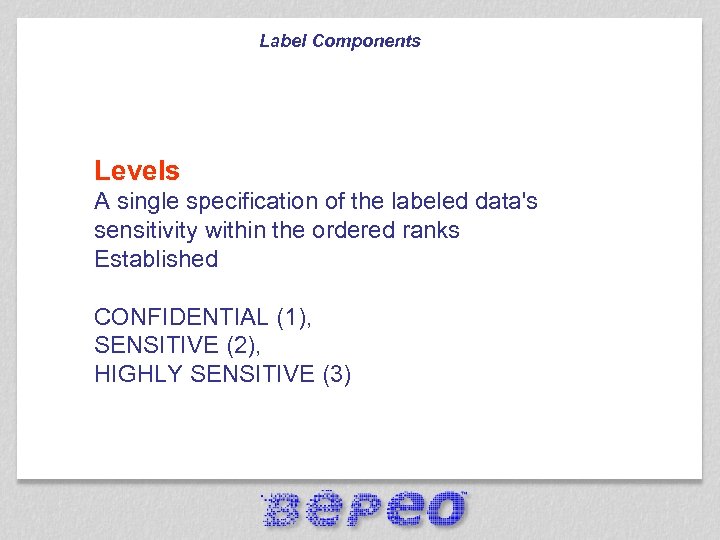 Label Components

Levels
A single specification of the labeled data's sensitivity within the ordered ranks Established

CONFIDENTIAL (1),
SENSITIVE (2),
HIGHLY SENSITIVE (3)

bepeo